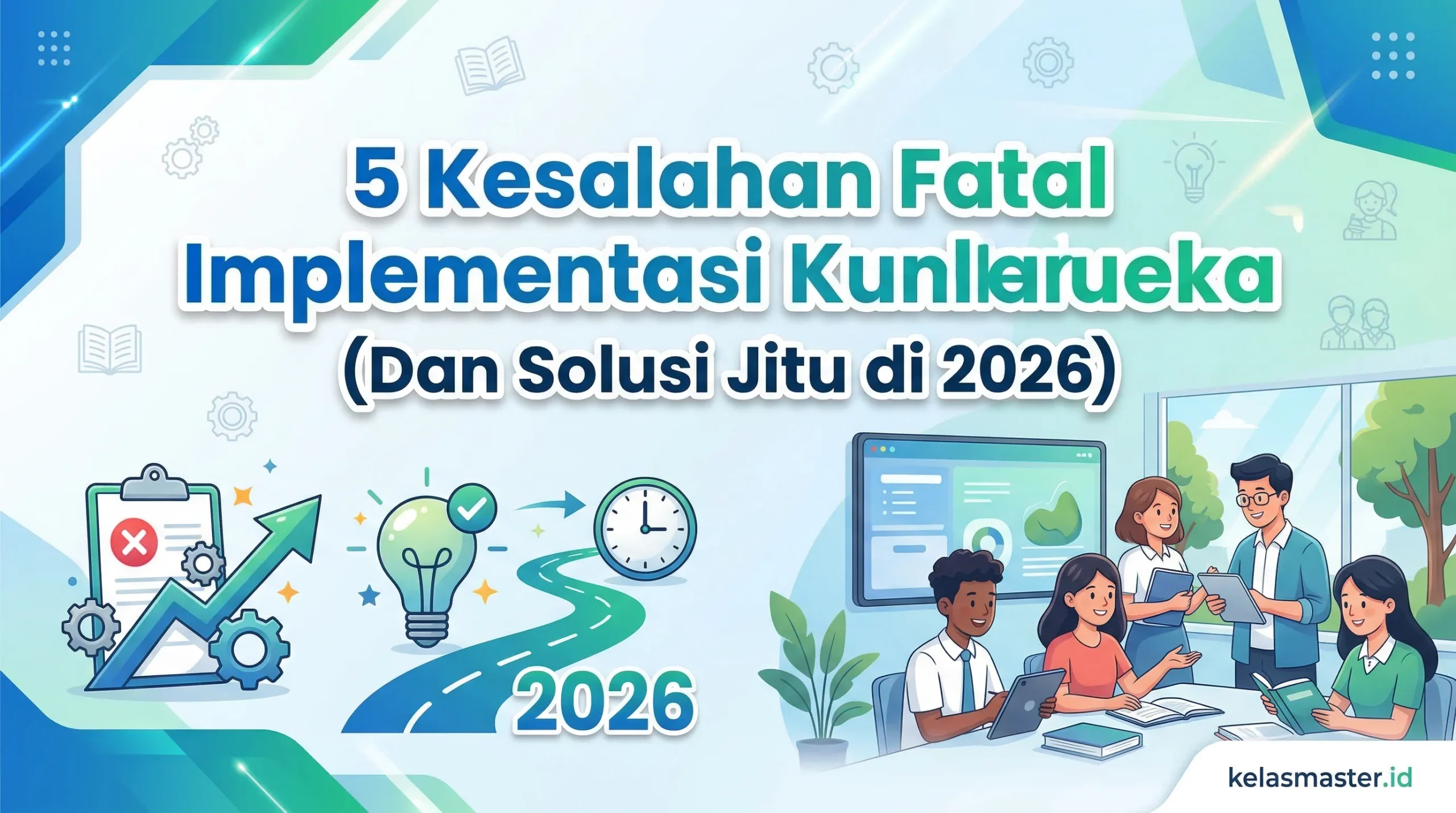 5 Kesalahan Fatal Implementasi Kunlarueka (Dan Solusi Jitu di 2026)

2026

kelasmaster.id